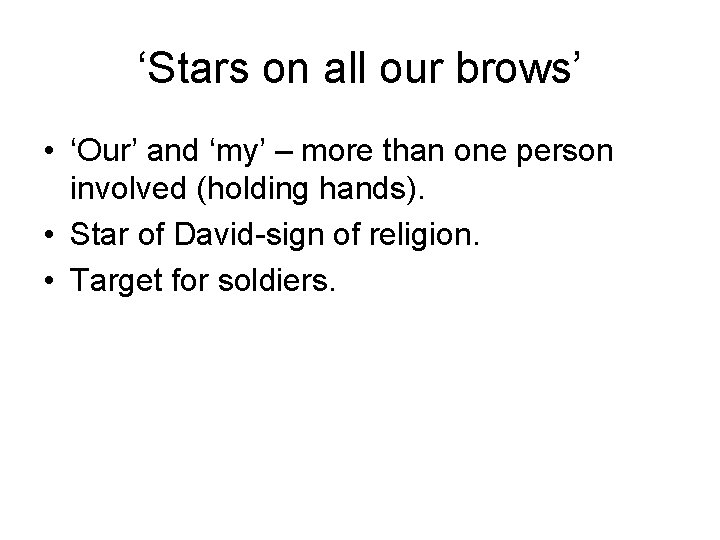 ‘Stars on all our brows’

• ‘Our’ and ‘my’ – more than one person involved (holding hands).
• Star of David-sign of religion.
• Target for soldiers.